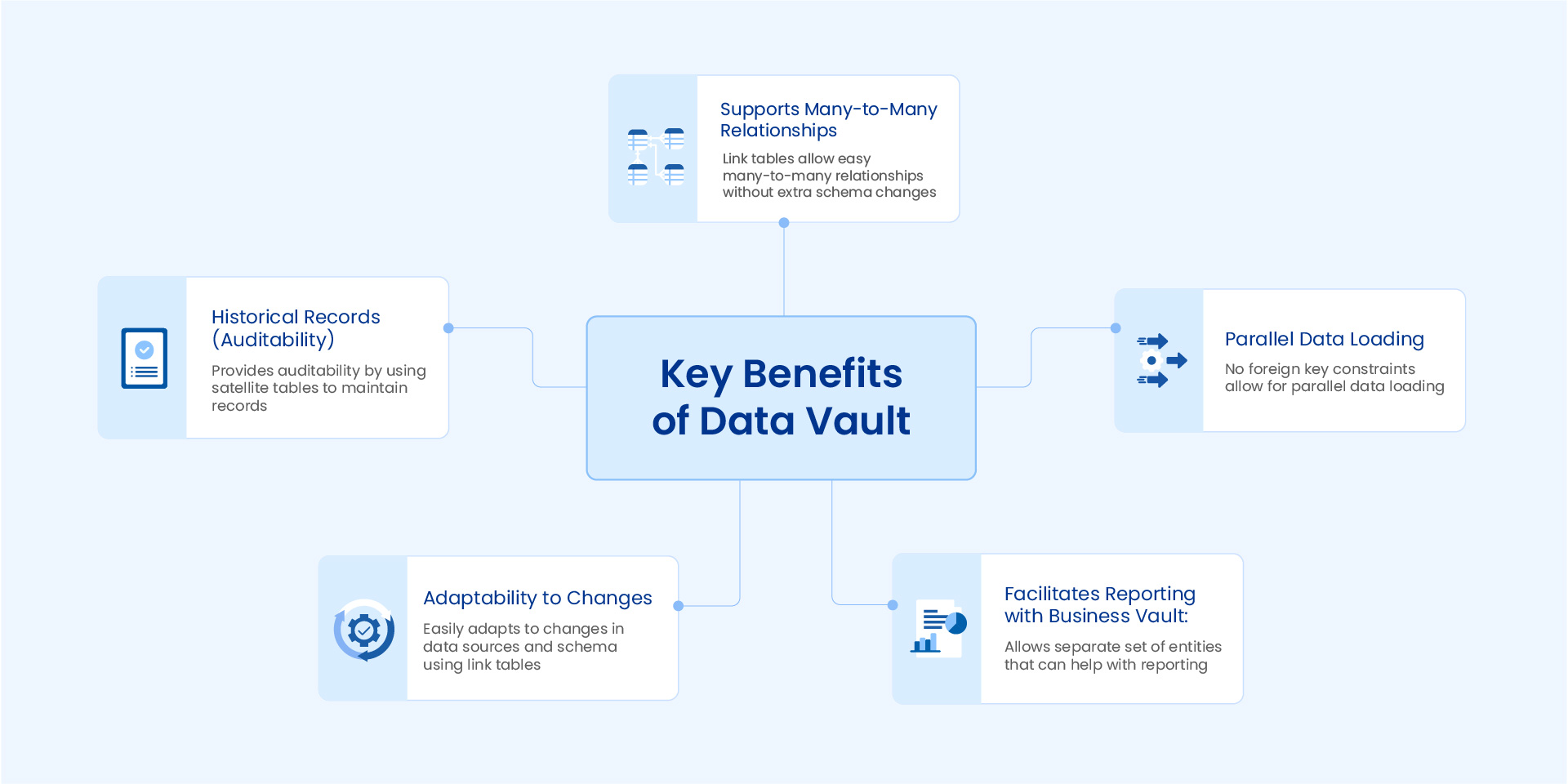 Supports Many-to-Many Relationships

Link tables allow easy many-to-many relationships without extra schema changes

Historical Records (Auditability)

Provides auditability by using satellite tables to maintain records

Key Benefits of Data Vault

Parallel Data Loading

No foreign key constraints allow for parallel data loading

Adaptability to Changes

Easily adapts to changes in data sources and schema using link tables

Facilitates Reporting with Business Vault:

Allows separate set of entities that can help with reporting